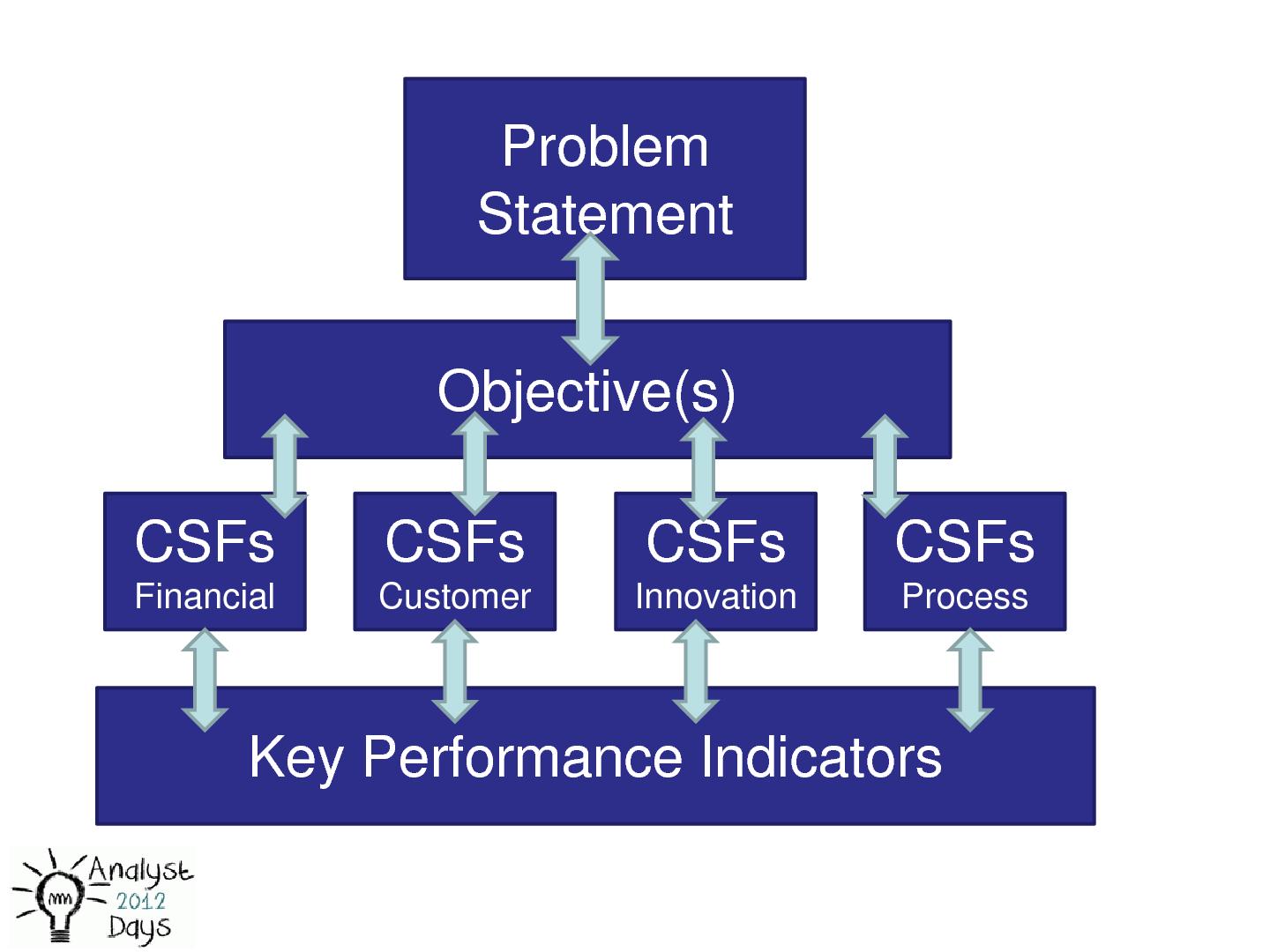 Problem Statement

Objective(s)

CSFs
Financial

CSFs
Customer

CSFs
Innovation

CSFs
Process

Key Performance Indicators

Analyst
2012
Days